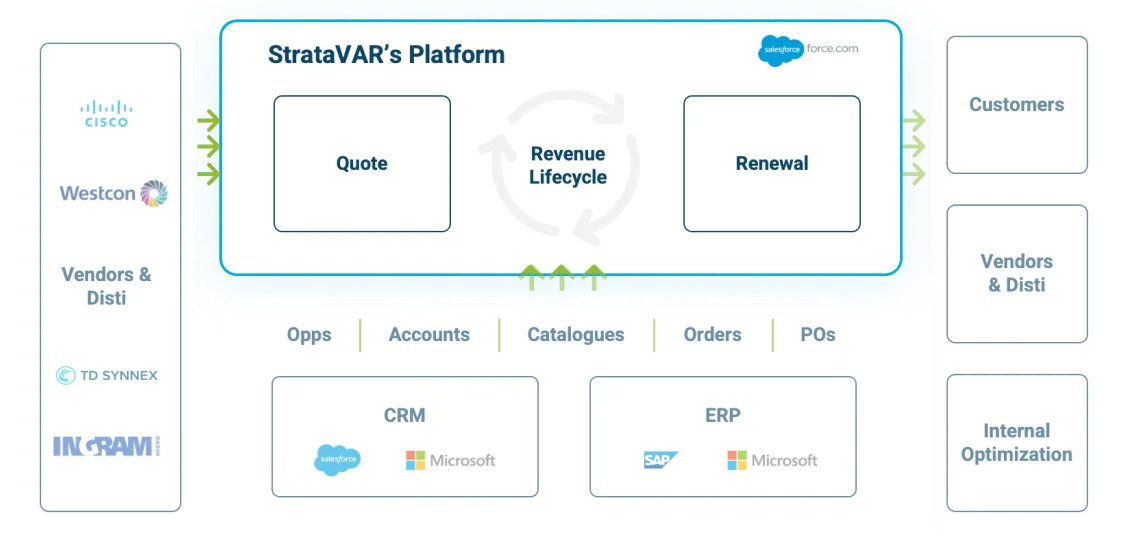 CISCO

Westcon

Vendors & Disti

TD SYNNEX

INGRAM MICRO

StrataVAR's Platform

salesforce force.com

Quote

Revenue Lifecycle

Renewal

Opps | Accounts | Catalogues | Orders | POs

CRM

salesforce Microsoft

ERP

SAP Microsoft

Customers

Vendors & Disti

Internal Optimization